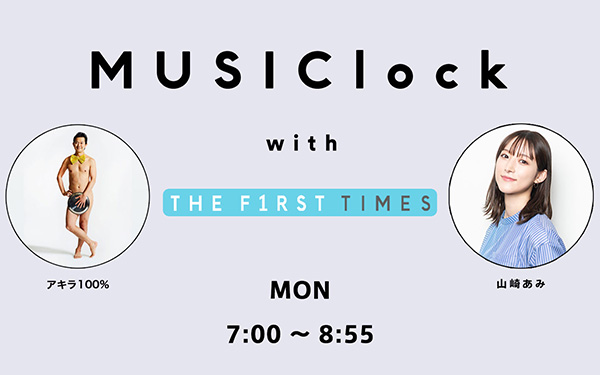 MUSIClock

with

THE F1RST TIMES

アキラ100%

山崎あみ

MON

7:00 ~ 8:55